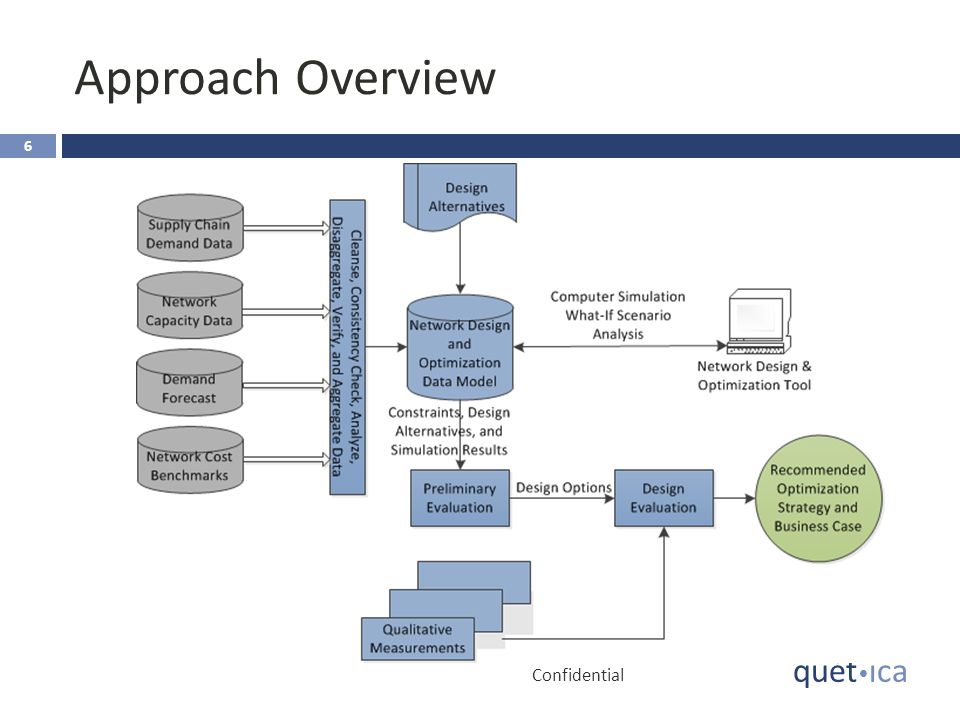 Approach Overview

6

Supply Chain Demand Data

Network Capacity Data

Demand Forecast

Network Cost Benchmarks

Cleanse, Consistency Check, Analyze, Disaggregate, Verify, and Aggregate Data

Design Alternatives

Network Design and Optimization Data Model

Computer Simulation What-If Scenario Analysis

Network Design & Optimization Tool

Constraints, Design Alternatives, and Simulation Results

Preliminary Evaluation

Design Options

Design Evaluation

Recommended Optimization Strategy and Business Case

Qualitative Measurements

Confidential

quet•ica